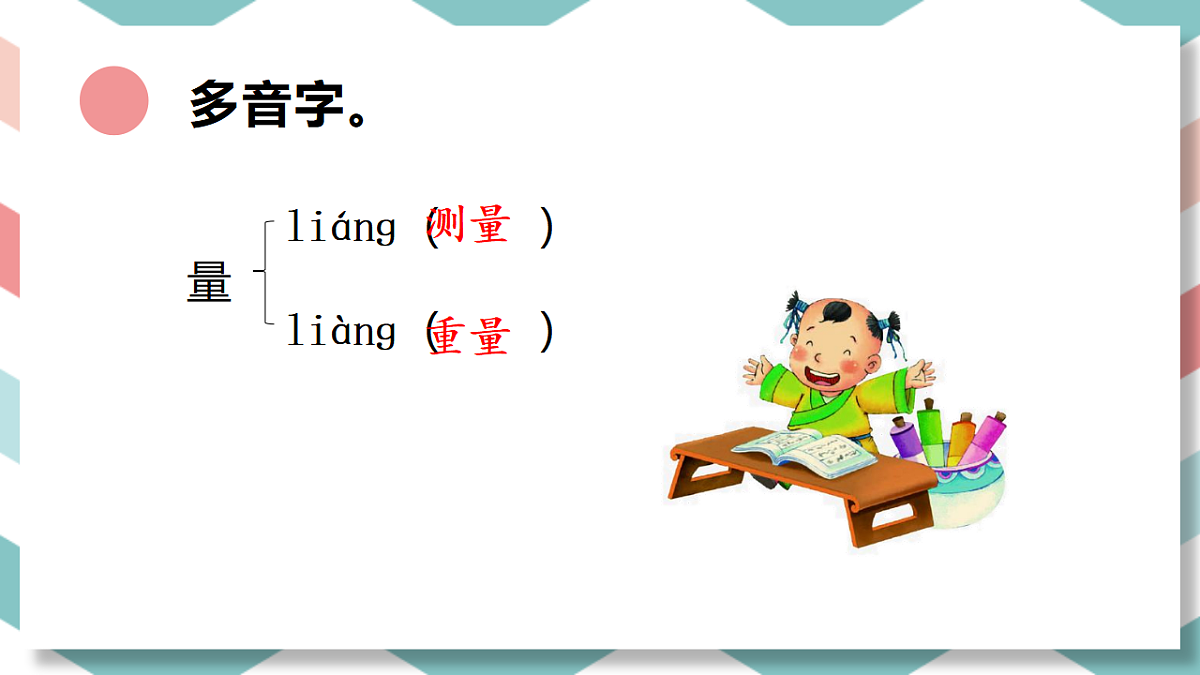 多音字。

量 liáng（测量）
liàng（重量）